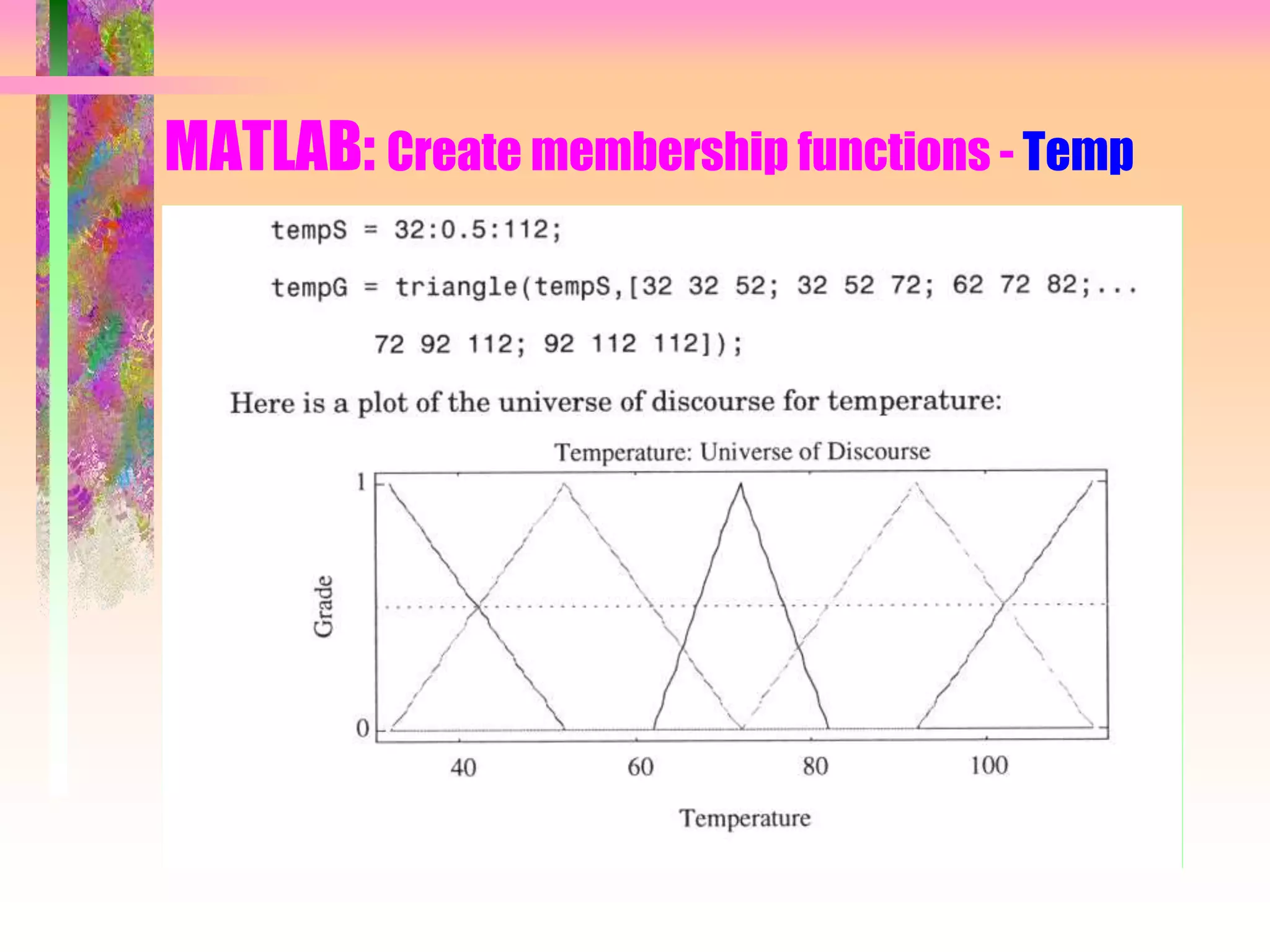 MATLAB: Create membership functions - Temp

tempS = 32:0.5:112;

tempG = triangle(tempS,[32 32 52; 32 52 72; 62 72 82;...

72 92 112; 92 112 112]);

Here is a plot of the universe of discourse for temperature:

Temperature: Universe of Discourse

1

0

Grade

40

60

80

100

Temperature